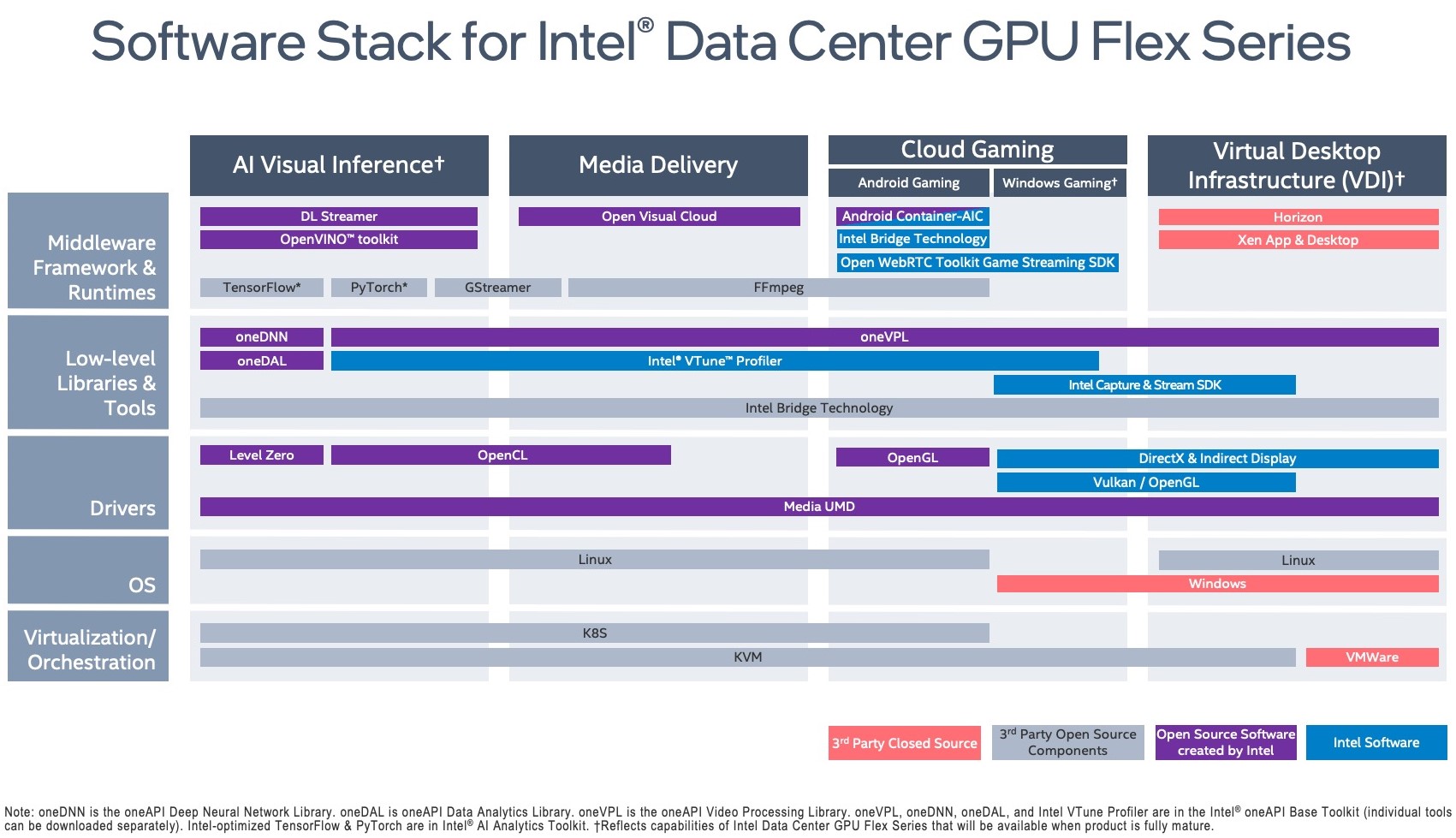 Software Stack for Intel® Data Center GPU Flex Series

AI Visual Inference†

Media Delivery

Cloud Gaming

Android Gaming

Windows Gaming†

Virtual Desktop Infrastructure (VDI)†

Middleware Framework & Runtimes

DL Streamer

OpenVINO™ toolkit

Open Visual Cloud

Android Container-AIC

Intel Bridge Technology

Open WebRTC Toolkit Game Streaming SDK

Horizon

Xen App & Desktop

TensorFlow*

PyTorch*

GStreamer

FFmpeg

Low-level Libraries & Tools

oneDNN

oneVPL

oneDAL

Intel® VTune™ Profiler

Intel Capture & Stream SDK

Intel Bridge Technology

Drivers

Level Zero

OpenCL

OpenGL

DirectX & Indirect Display

Vulkan / OpenGL

Media UMD

OS

Linux

Linux

Windows

Virtualization/ Orchestration

K8S

KVM

VMWare

3rd Party Closed Source

3rd Party Open Source Components

Open Source Software created by Intel

Intel Software

Note: oneDNN is the oneAPI Deep Neural Network Library. oneDAL is oneAPI Data Analytics Library. oneVPL is the oneAPI Video Processing Library. oneVPL, oneDNN, oneDAL, and Intel VTune Profiler are in the Intel® oneAPI Base Toolkit (individual tools can be downloaded separately). Intel-optimized TensorFlow & PyTorch are in Intel® AI Analytics Toolkit. †Reflects capabilities of Intel Data Center GPU Flex Series that will be available when product is fully mature.